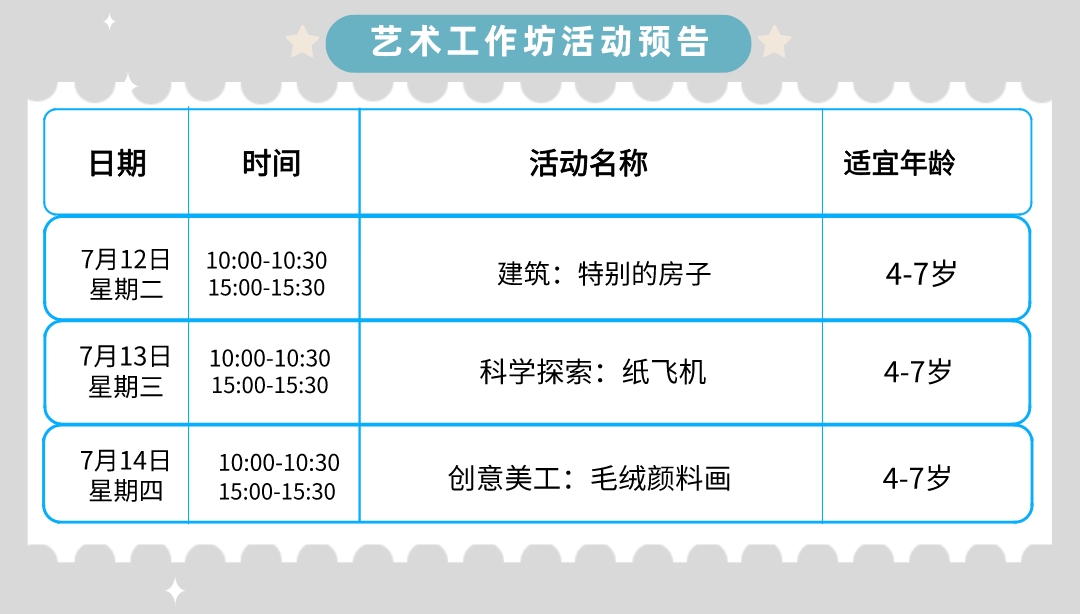 艺术工作坊活动预告

| 日期 | 时间 | 活动名称 | 适宜年龄 |
|---|---|---|---|
| 7月12日 星期二 | 10:00-10:30 15:00-15:30 | 建筑：特别的房子 | 4-7岁 |
| 7月13日 星期三 | 10:00-10:30 15:00-15:30 | 科学探索：纸飞机 | 4-7岁 |
| 7月14日 星期四 | 10:00-10:30 15:00-15:30 | 创意美工：毛绒颜料画 | 4-7岁 |